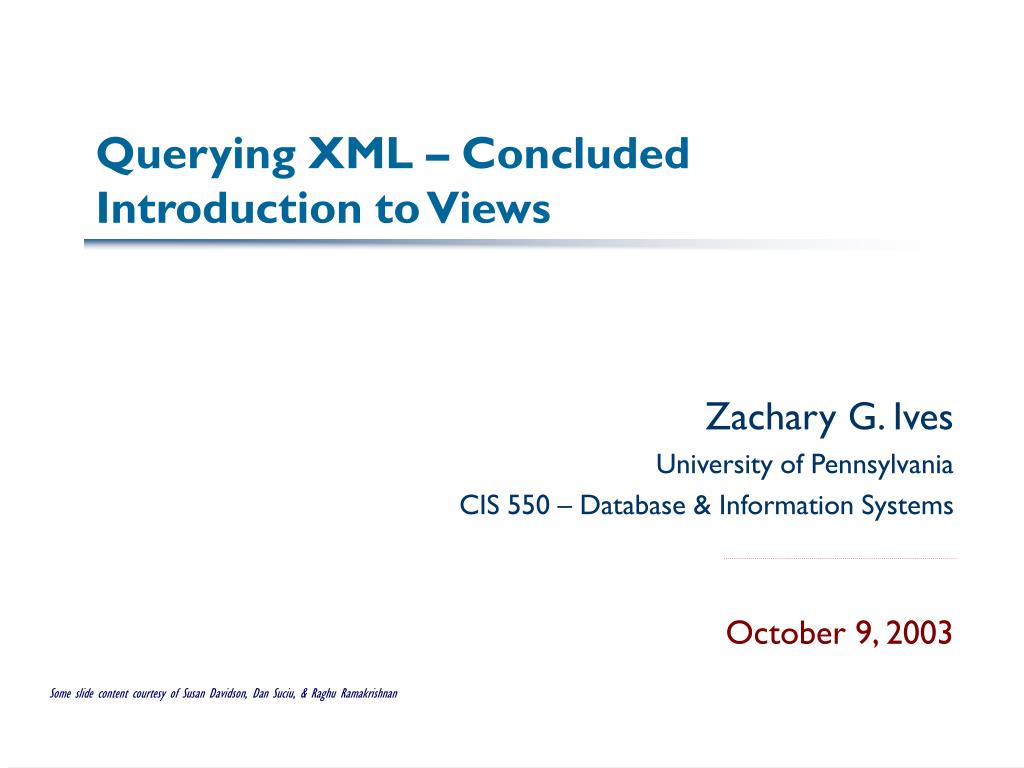 Querying XML – Concluded
Introduction to Views

Zachary G. Ives
University of Pennsylvania
CIS 550 – Database & Information Systems

October 9, 2003

Some slide content courtesy of Susan Davidson, Dan Suciu, & Raghu Ramakrishnan